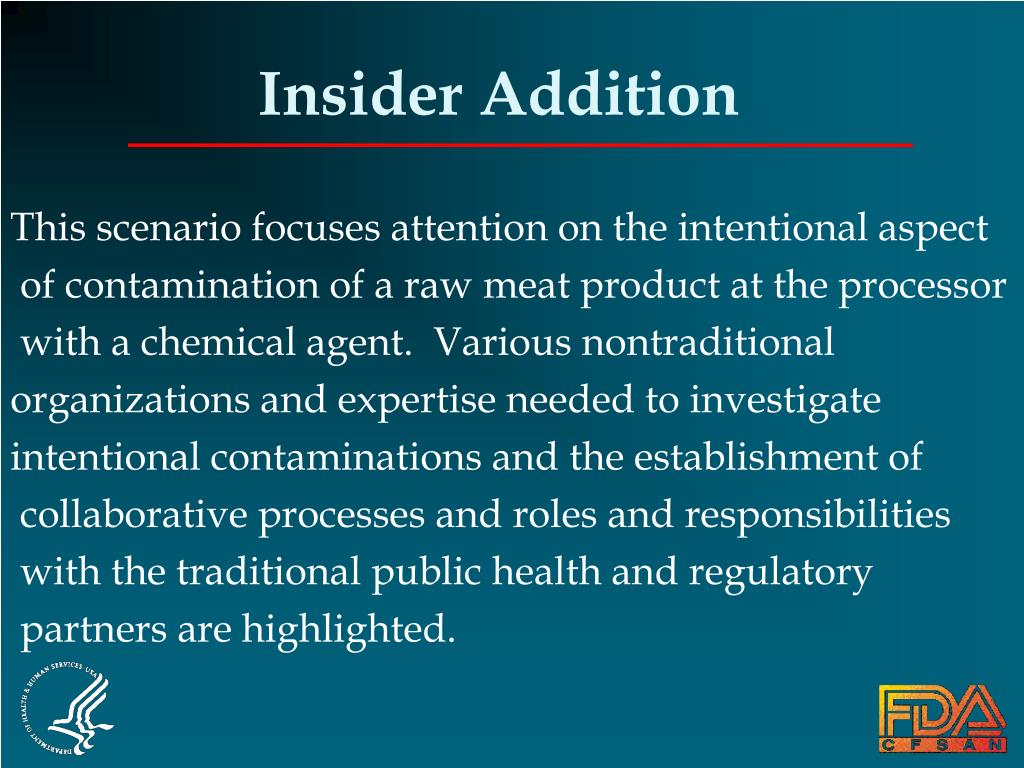 Insider Addition

This scenario focuses attention on the intentional aspect of contamination of a raw meat product at the processor with a chemical agent. Various nontraditional organizations and expertise needed to investigate intentional contaminations and the establishment of collaborative processes and roles and responsibilities with the traditional public health and regulatory partners are highlighted.

DEPARTMENT OF HEALTH & HUMAN SERVICES USA

FDA
CFSAN